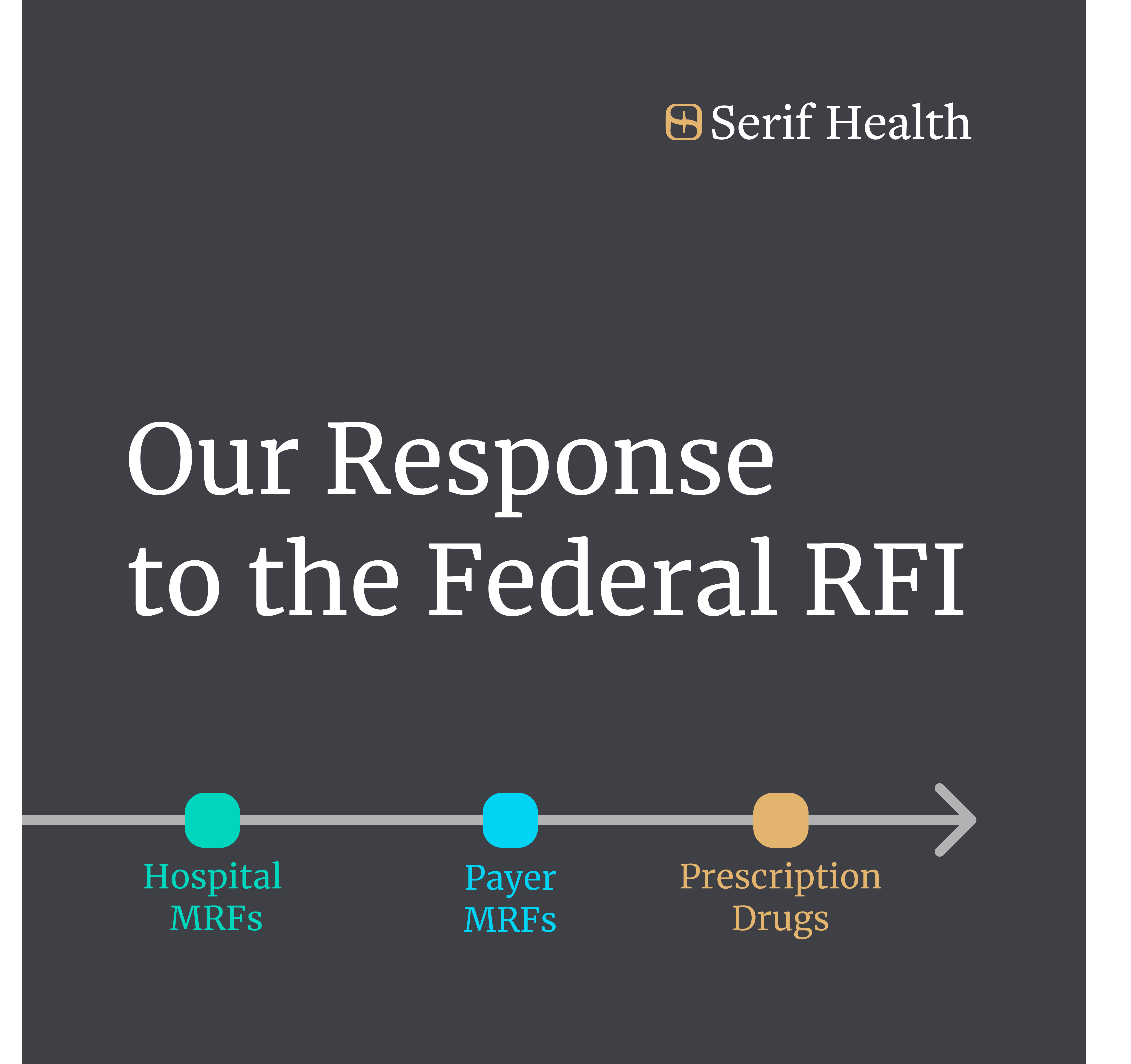 Serif Health

Our Response to the Federal RFI

Hospital MRFs

Payer MRFs

Prescription Drugs